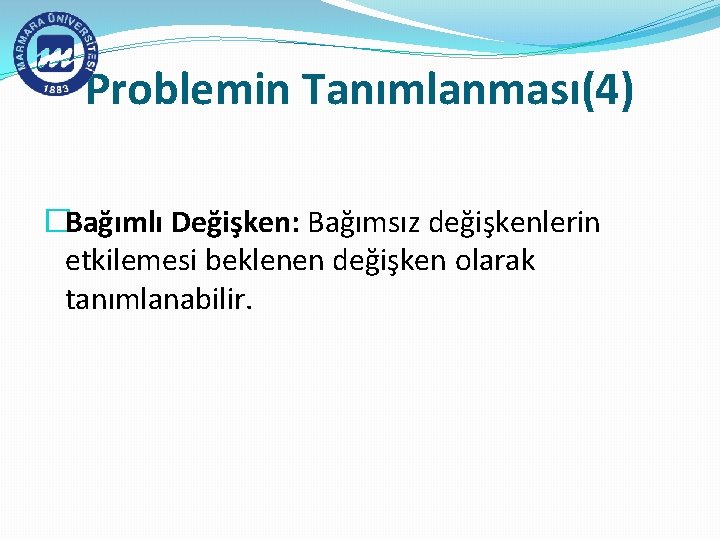 MARMARA ÜNİVERSİTESİ
1883

Problemin Tanımlanması(4)

Bağımlı Değişken: Bağımsız değişkenlerin etkilemesi beklenen değişken olarak tanımlanabilir.